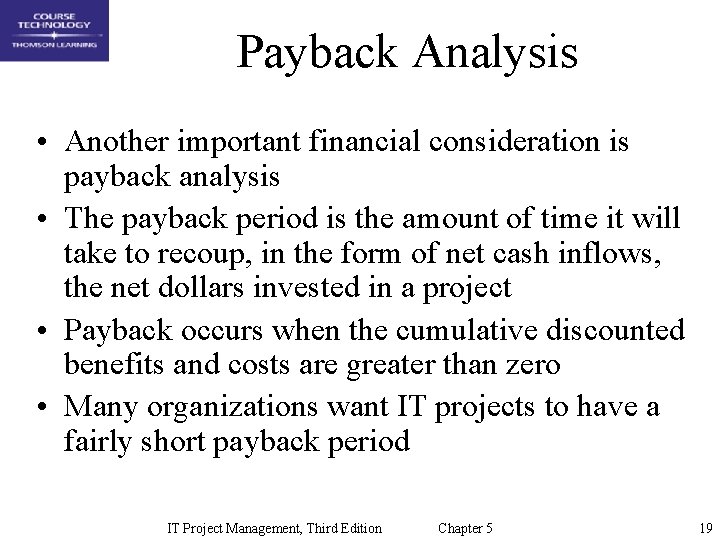 COURSE TECHNOLOGY
THOMSON LEARNING

Payback Analysis

• Another important financial consideration is payback analysis
• The payback period is the amount of time it will take to recoup, in the form of net cash inflows, the net dollars invested in a project
• Payback occurs when the cumulative discounted benefits and costs are greater than zero
• Many organizations want IT projects to have a fairly short payback period

IT Project Management, Third Edition Chapter 5 19